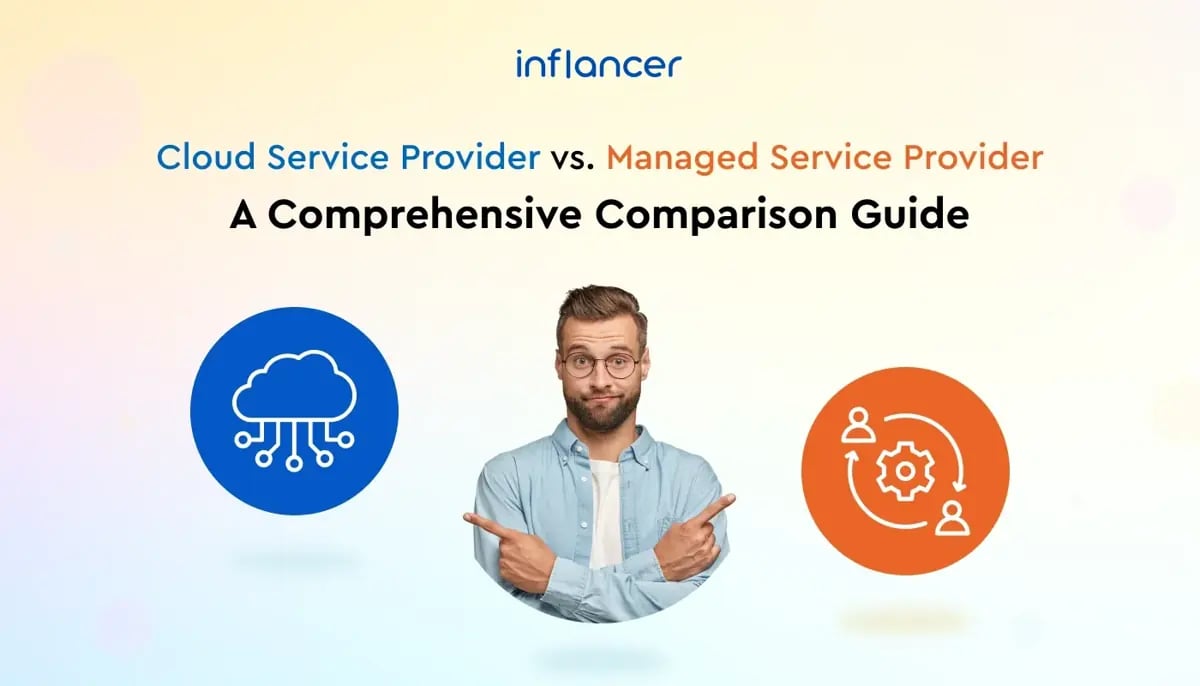 inflancer

Cloud Service Provider vs. Managed Service Provider
A Comprehensive Comparison Guide